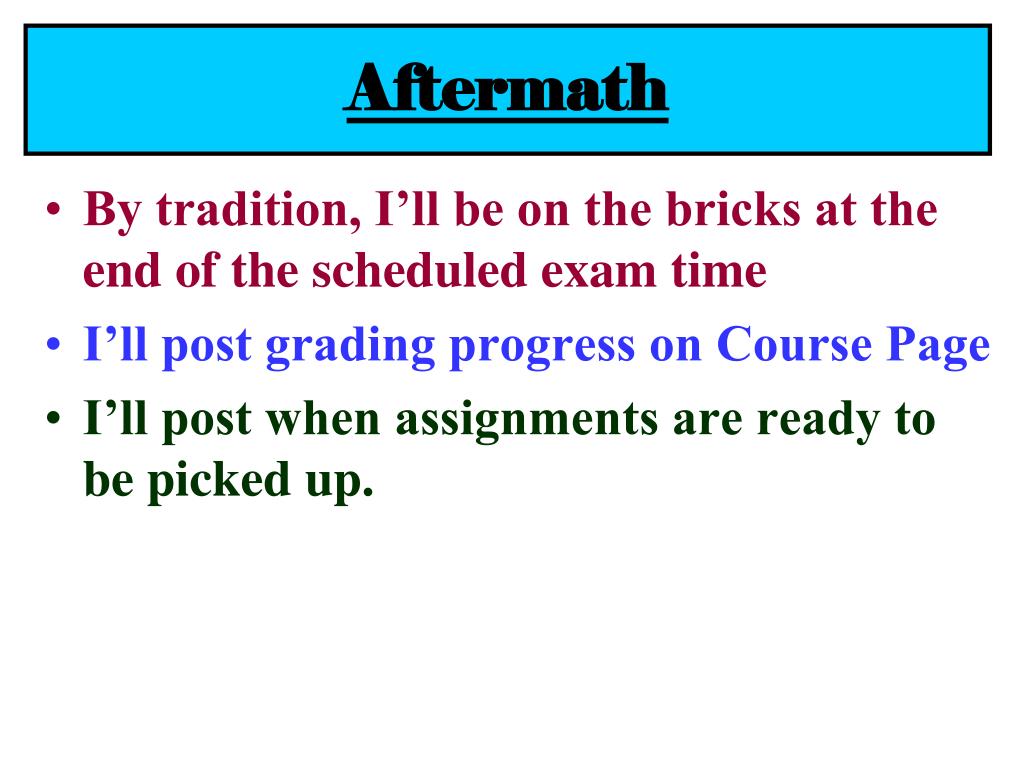 Aftermath

• By tradition, I’ll be on the bricks at the end of the scheduled exam time
• I’ll post grading progress on Course Page
• I’ll post when assignments are ready to be picked up.